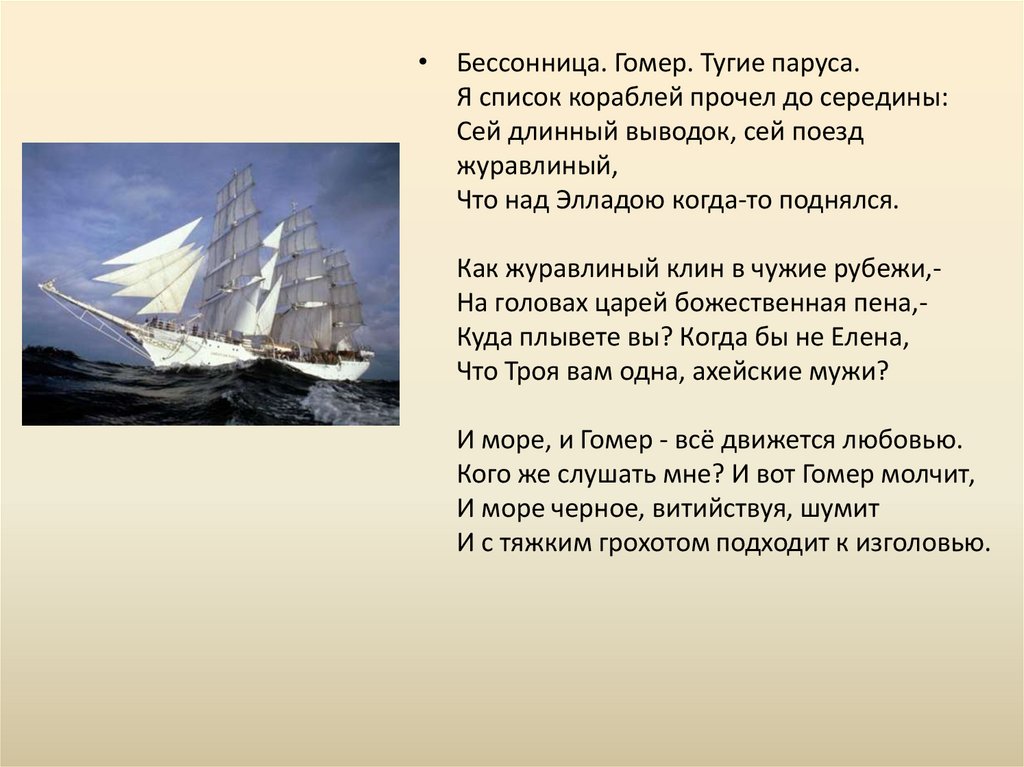 • Бессонница. Гомер. Тугие паруса.
Я список кораблей прочел до середины:
Сей длинный выводок, сей поезд журавлиный,
Что над Элладою когда-то поднялся.

Как журавлиный клин в чужие рубежи,-
На головах царей божественная пена,-
Куда плывете вы? Когда бы не Елена,
Что Троя вам одна, ахейские мужи?

И море, и Гомер - всё движется любовью.
Кого же слушать мне? И вот Гомер молчит,
И море черное, витийствуя, шумит
И с тяжким грохотом подходит к изголовью.